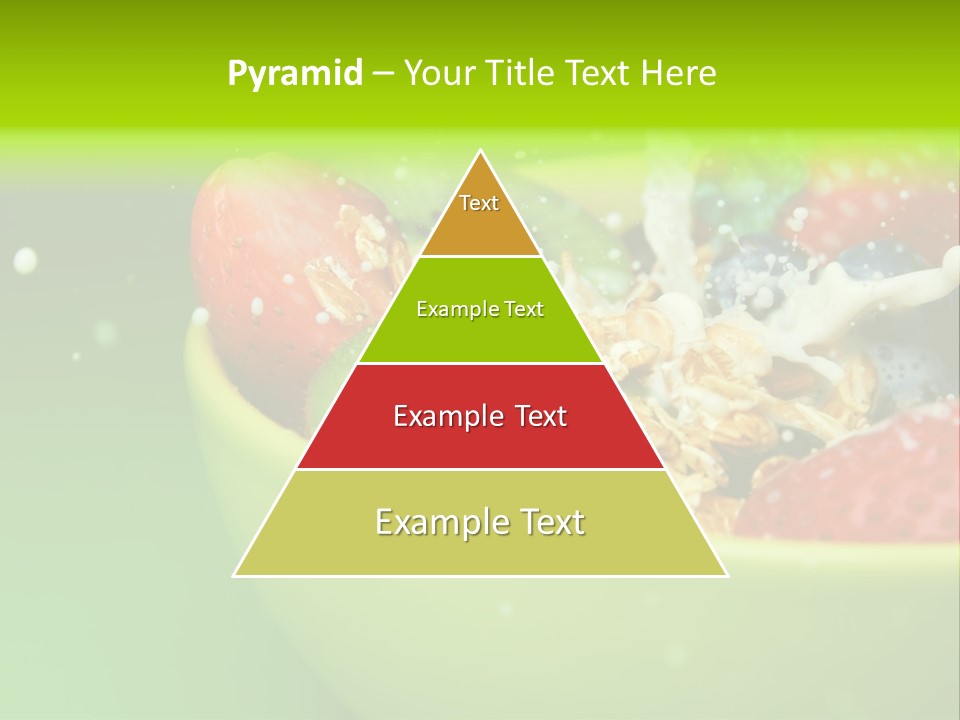 Pyramid – Your Title Text Here

Text

Example Text

Example Text

Example Text